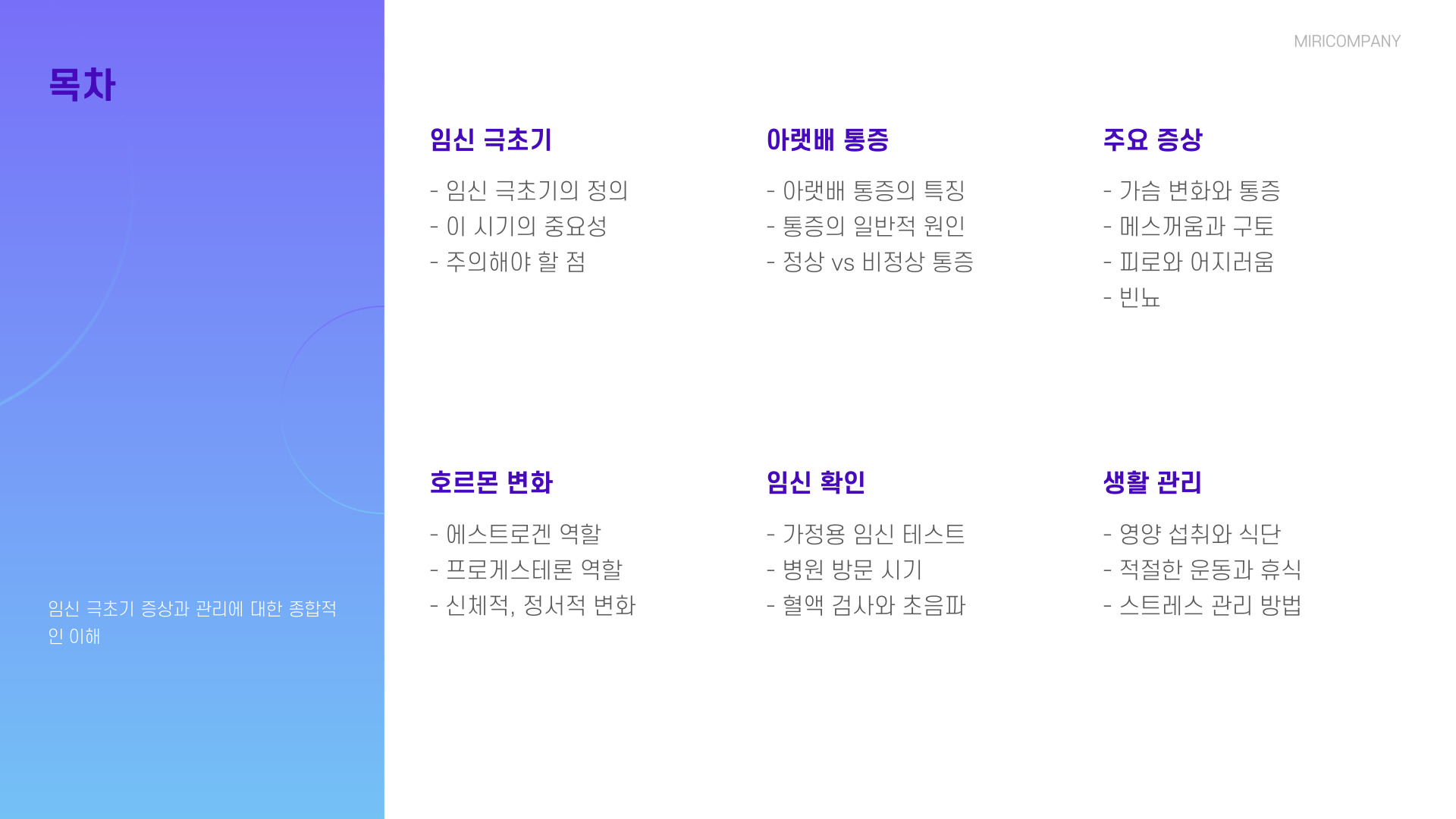 목차

임신 극초기 증상과 관리에 대한 종합적인 이해

MIRICOMPANY

임신 극초기

- 임신 극초기의 정의
- 이 시기의 중요성
- 주의해야 할 점

아랫배 통증

- 아랫배 통증의 특징
- 통증의 일반적 원인
- 정상 vs 비정상 통증

주요 증상

- 가슴 변화와 통증
- 메스꺼움과 구토
- 피로와 어지러움
- 빈뇨

호르몬 변화

- 에스트로겐 역할
- 프로게스테론 역할
- 신체적, 정서적 변화

임신 확인

- 가정용 임신 테스트
- 병원 방문 시기
- 혈액 검사와 초음파

생활 관리

- 영양 섭취와 식단
- 적절한 운동과 휴식
- 스트레스 관리 방법